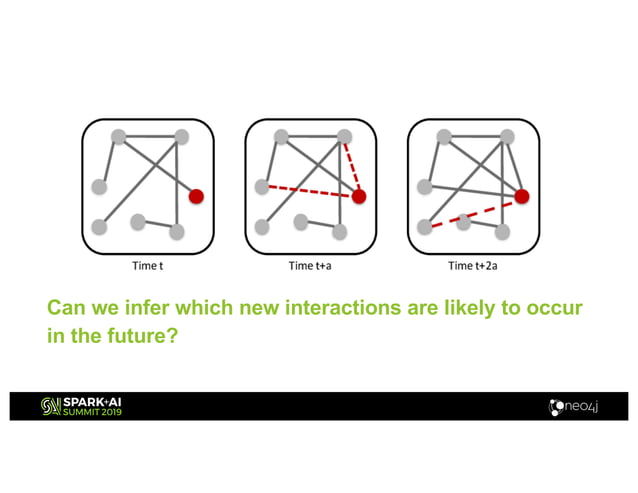 Time t

Time t+a

Time t+2a

Can we infer which new interactions are likely to occur in the future?

SPARK+AI SUMMIT 2019

neo4j